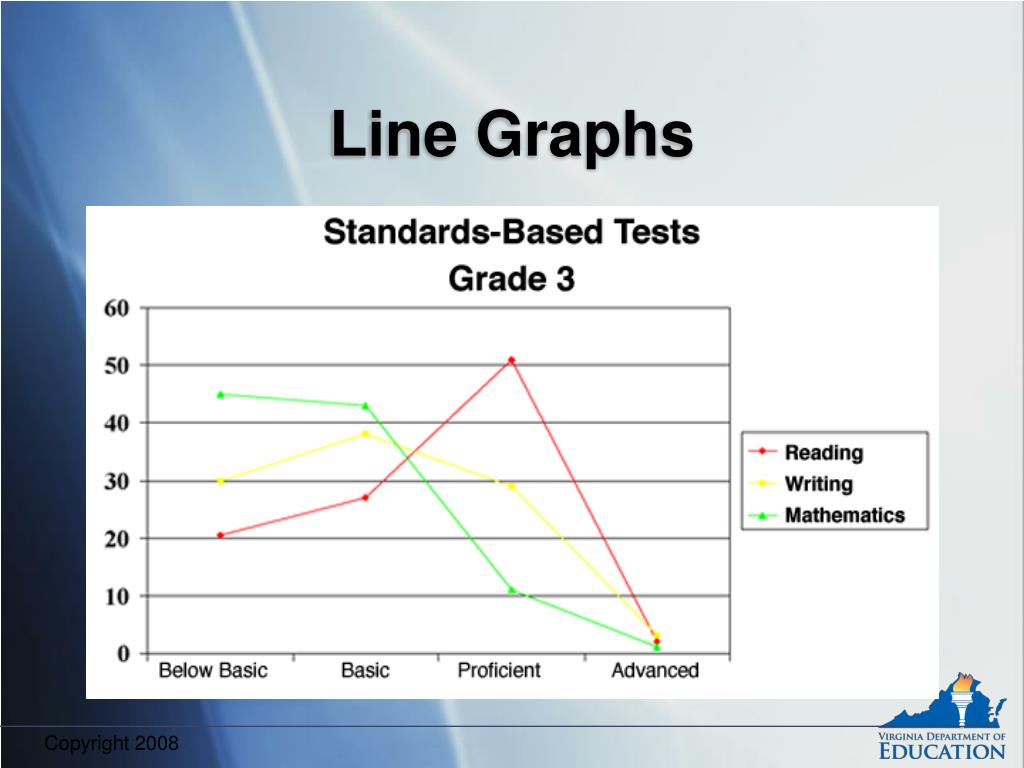 Line Graphs

Standards-Based Tests
Grade 3

60
50
40
30
20
10
0

Below Basic
Basic
Proficient
Advanced

Reading
Writing
Mathematics

Copyright 2008

VIRGINIA DEPARTMENT OF EDUCATION